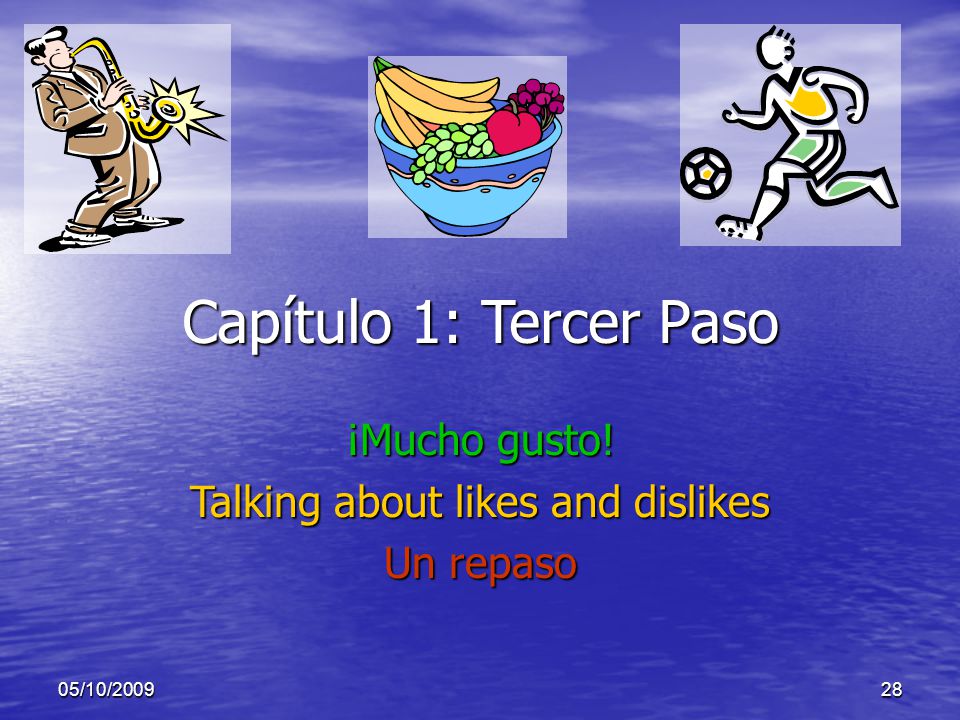 Capítulo 1: Tercer Paso

¡Mucho gusto!
Talking about likes and dislikes
Un repaso

05/10/2009

28